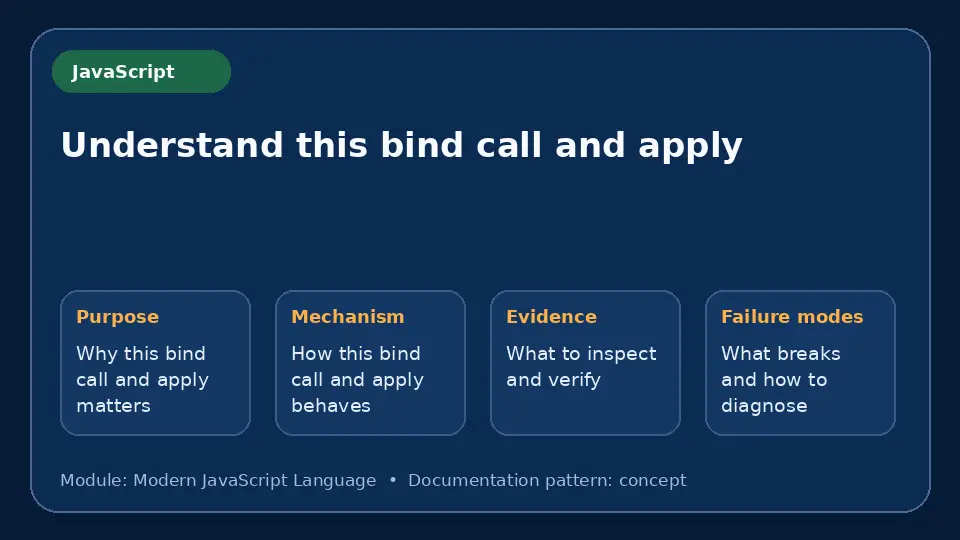 JavaScript

Understand this bind call and apply

Purpose

Why this bind call and apply matters

Mechanism

How this bind call and apply behaves

Evidence

What to inspect and verify

Failure modes

What breaks and how to diagnose

Module: Modern JavaScript Language • Documentation pattern: concept